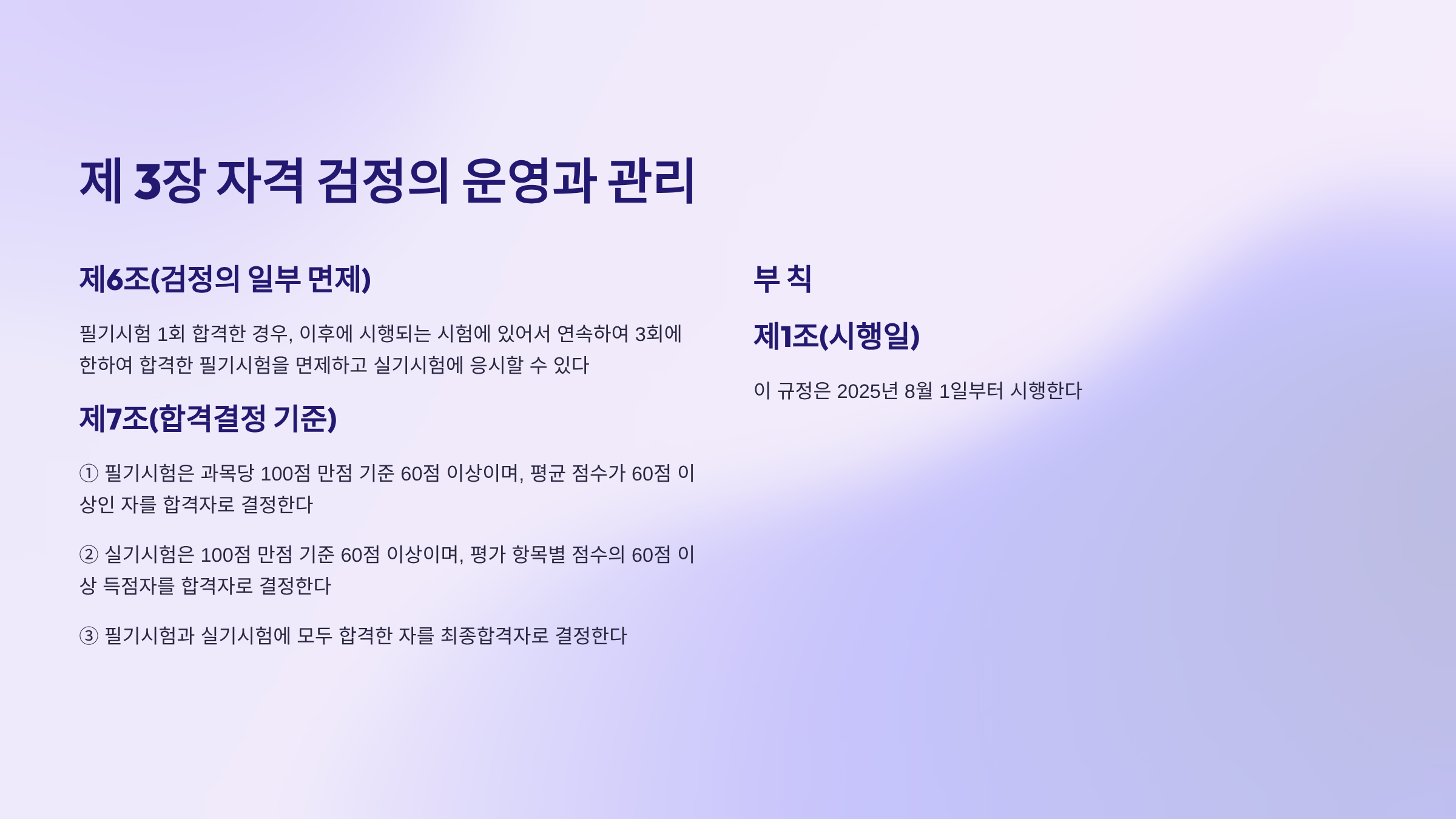 제 3장 자격 검정의 운영과 관리

제6조(검정의 일부 면제)

필기시험 1회 합격한 경우, 이후에 시행되는 시험에 있어서 연속하여 3회에 한하여 합격한 필기시험을 면제하고 실기시험에 응시할 수 있다

제7조(합격결정 기준)

① 필기시험은 과목당 100점 만점 기준 60점 이상이며, 평균 점수가 60점 이상인 자를 합격자로 결정한다

② 실기시험은 100점 만점 기준 60점 이상이며, 평가 항목별 점수의 60점 이상 득점자를 합격자로 결정한다

③ 필기시험과 실기시험에 모두 합격한 자를 최종합격자로 결정한다

부 칙

제1조(시행일)

이 규정은 2025년 8월 1일부터 시행한다